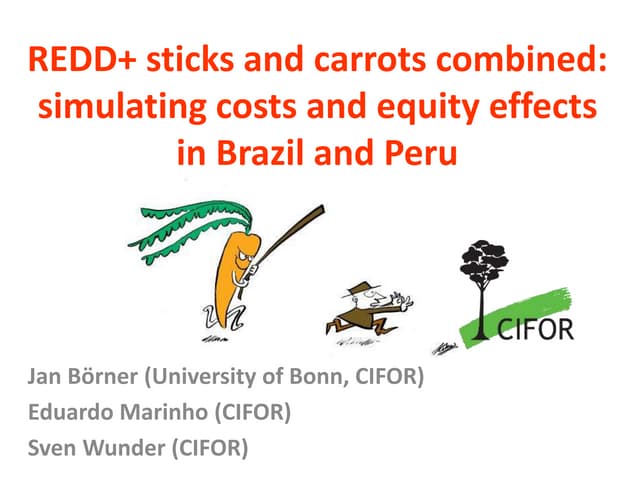 REDD+ sticks and carrots combined: simulating costs and equity effects in Brazil and Peru

CIFOR

Jan Börner (University of Bonn, CIFOR)
Eduardo Marinho (CIFOR)
Sven Wunder (CIFOR)